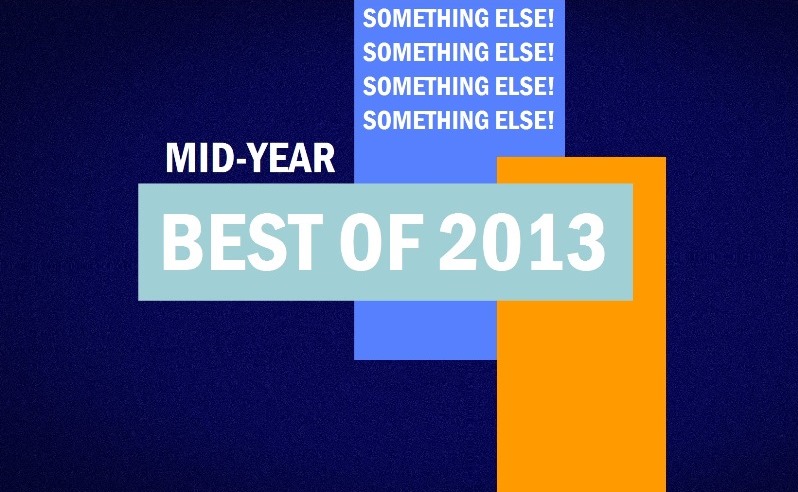 SOMETHING ELSE!
SOMETHING ELSE!
SOMETHING ELSE!
SOMETHING ELSE!

MID-YEAR

BEST OF 2013